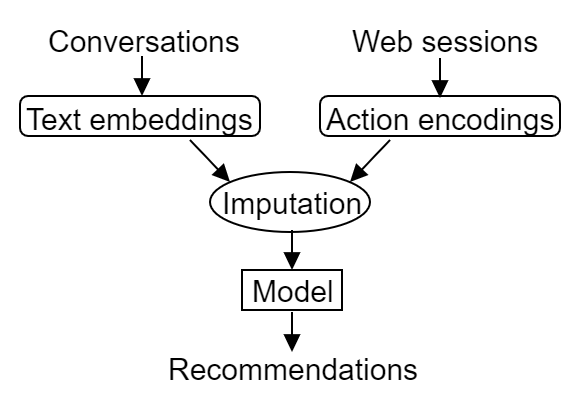 Conversations

Web sessions

Text embeddings

Action encodings

Imputation

Model

Recommendations